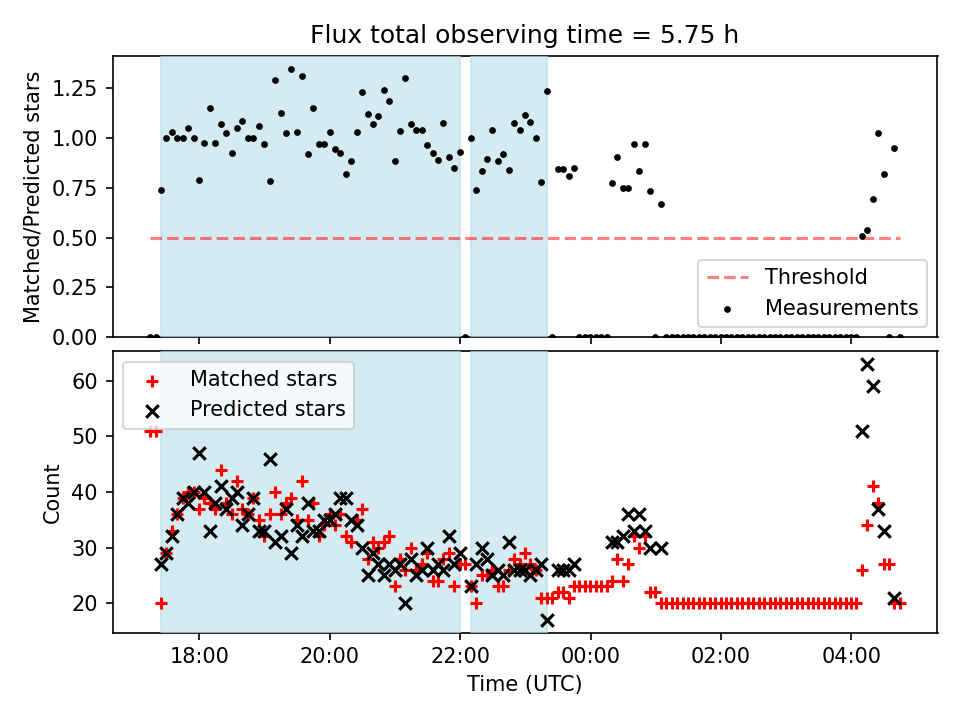 Flux total observing time = 5.75 h

Matched/Predicted stars
1.25
1.00
0.75
0.50
0.25
0.00

Threshold
Measurements

Matched stars
Predicted stars

Count
60
50
40
30
20

18:00
20:00
22:00
00:00
02:00
04:00
Time (UTC)